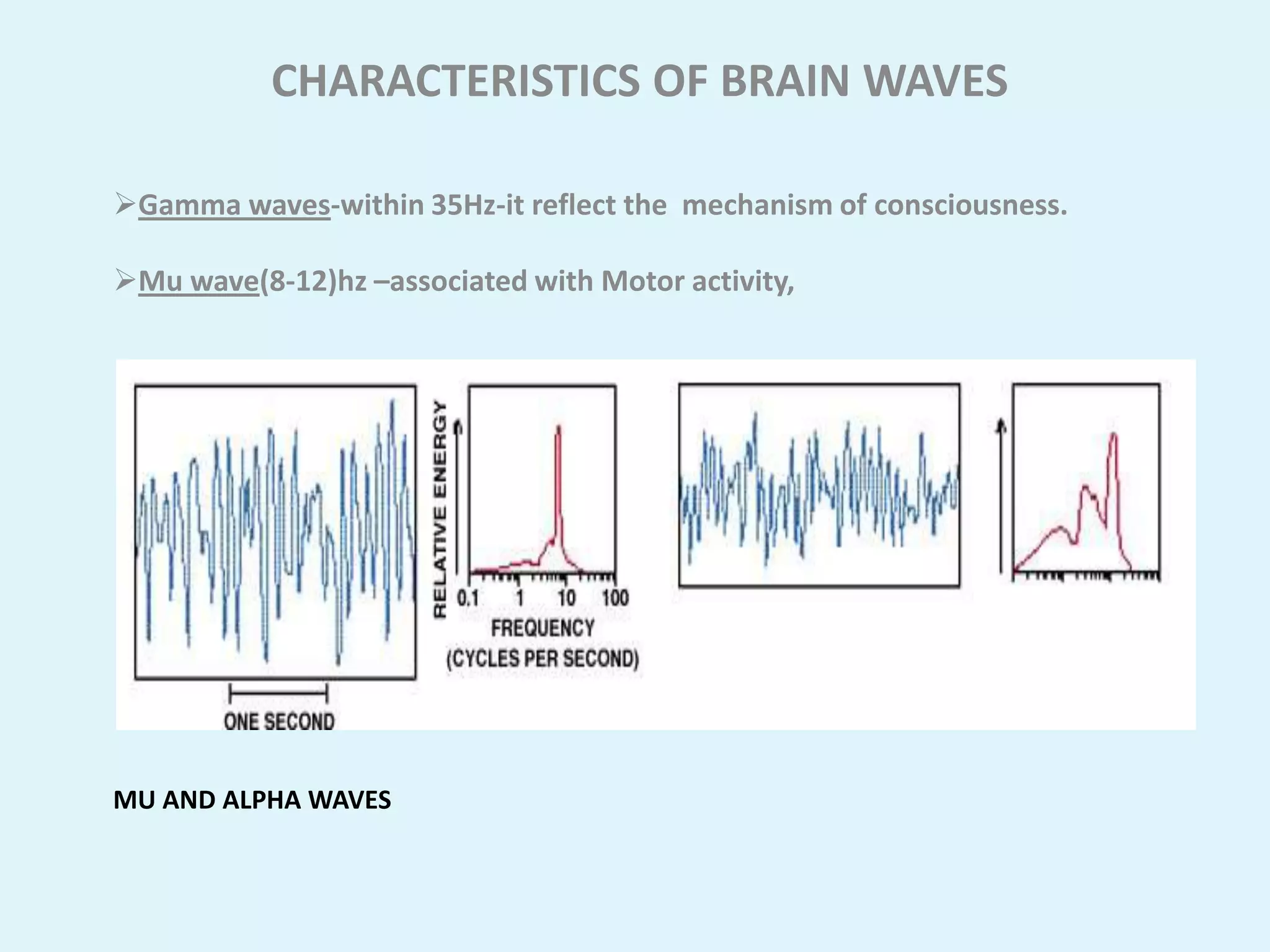 CHARACTERISTICS OF BRAIN WAVES

➢Gamma waves-within 35Hz-it reflect the mechanism of consciousness.

➢Mu wave(8-12)hz –associated with Motor activity,

RELATIVE ENERGY

0.1 1 10 100

FREQUENCY (CYCLES PER SECOND)

ONE SECOND

MU AND ALPHA WAVES